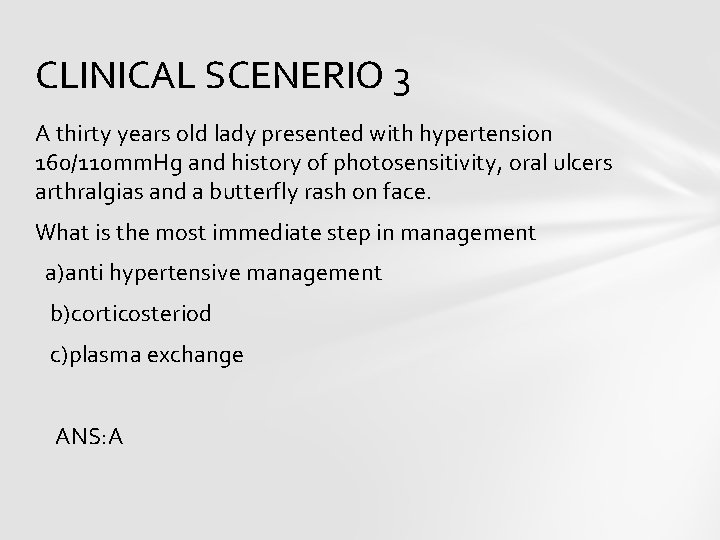 CLINICAL SCENERIO 3

A thirty years old lady presented with hypertension 160/110mmHg and history of photosensitivity, oral ulcers arthralgias and a butterfly rash on face.

What is the most immediate step in management

a)anti hypertensive management

b)corticosteriod

c)plasma exchange

ANS:A